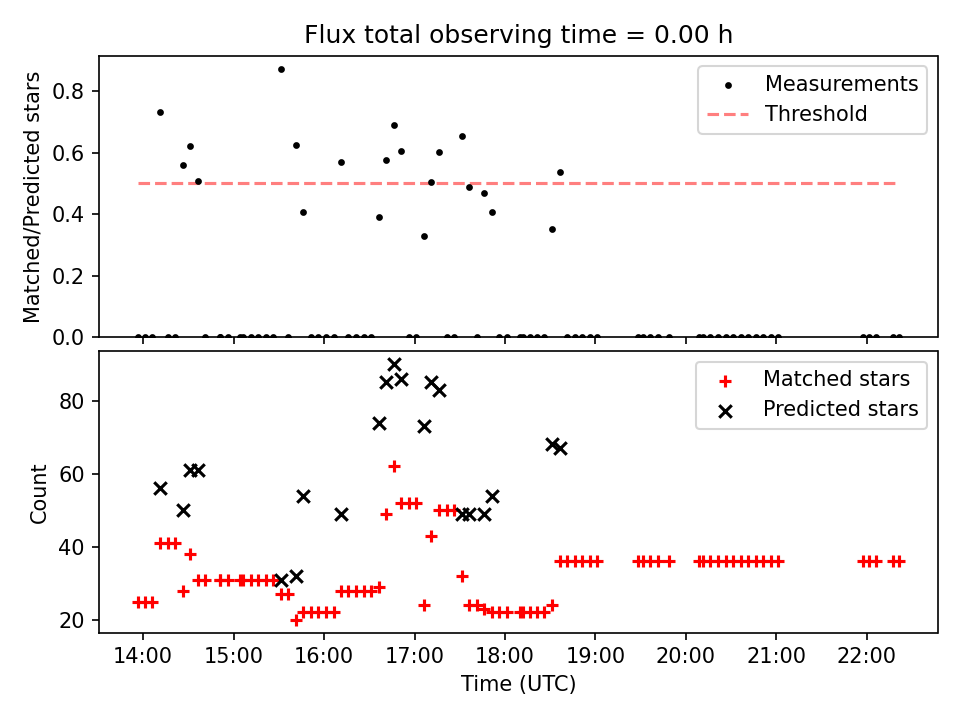 Flux total observing time = 0.00 h

Matched/Predicted stars

0.8
0.6
0.4
0.2
0.0

Measurements
Threshold

Count

80
60
40
20

Matched stars
Predicted stars

14:00
15:00
16:00
17:00
18:00
19:00
20:00
21:00
22:00

Time (UTC)